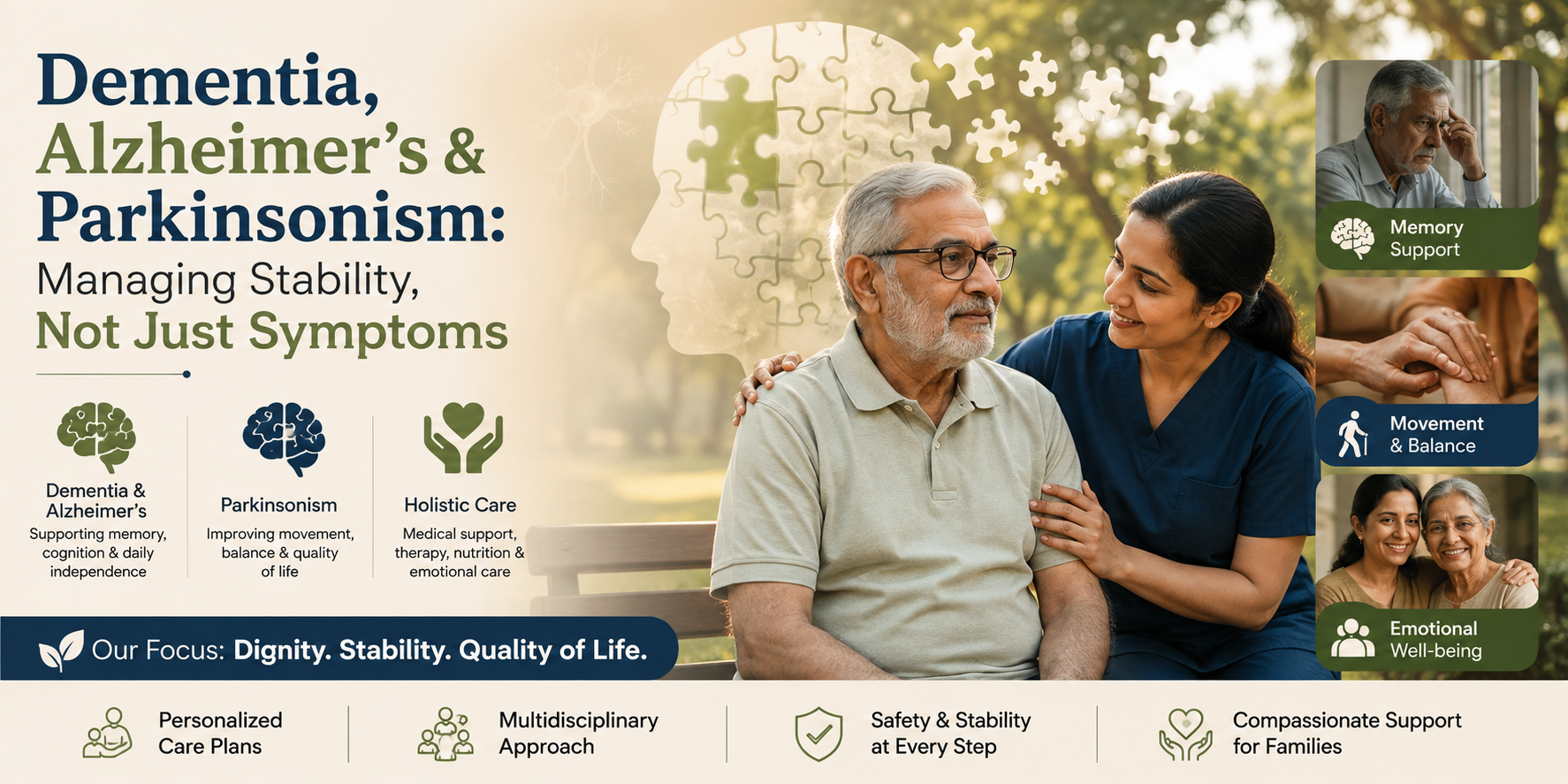 Dementia, Alzheimer's & Parkinsonism: Managing Stability, Not Just Symptoms

Dementia & Alzheimer's
Supporting memory, cognition & daily independence

Parkinsonism
Improving movement, balance & quality of life

Holistic Care
Medical support, therapy, nutrition & emotional care

Our Focus: Dignity. Stability. Quality of Life.

Memory Support

Movement & Balance

Emotional Well-being

Personalized Care Plans

Multidisciplinary Approach

Safety & Stability at Every Step

Compassionate Support for Families